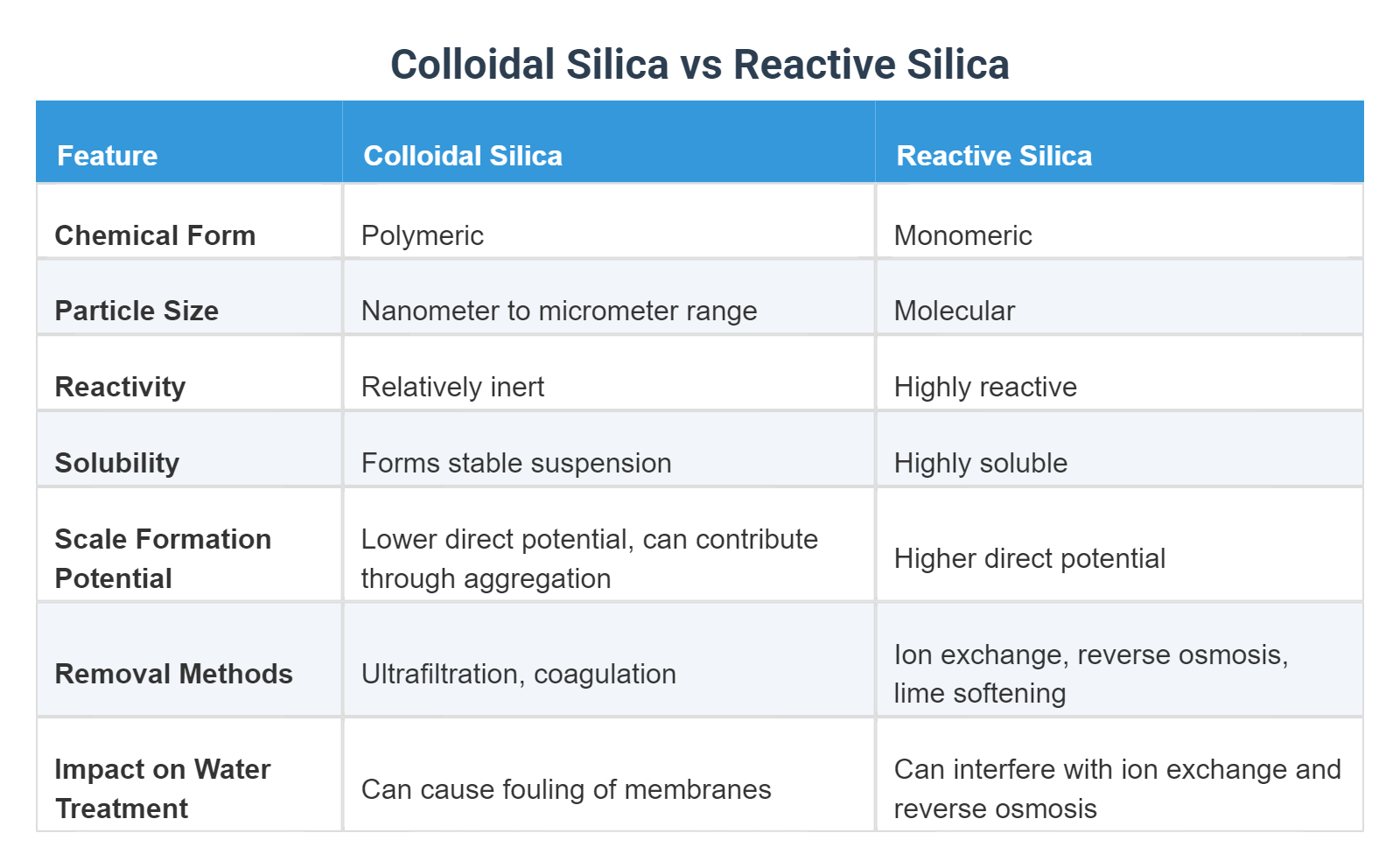 Colloidal Silica vs Reactive Silica

| Feature | Colloidal Silica | Reactive Silica |
|---|---|---|
| Chemical Form | Polymeric | Monomeric |
| Particle Size | Nanometer to micrometer range | Molecular |
| Reactivity | Relatively inert | Highly reactive |
| Solubility | Forms stable suspension | Highly soluble |
| Scale Formation Potential | Lower direct potential, can contribute through aggregation | Higher direct potential |
| Removal Methods | Ultrafiltration, coagulation | Ion exchange, reverse osmosis, lime softening |
| Impact on Water Treatment | Can cause fouling of membranes | Can interfere with ion exchange and reverse osmosis |